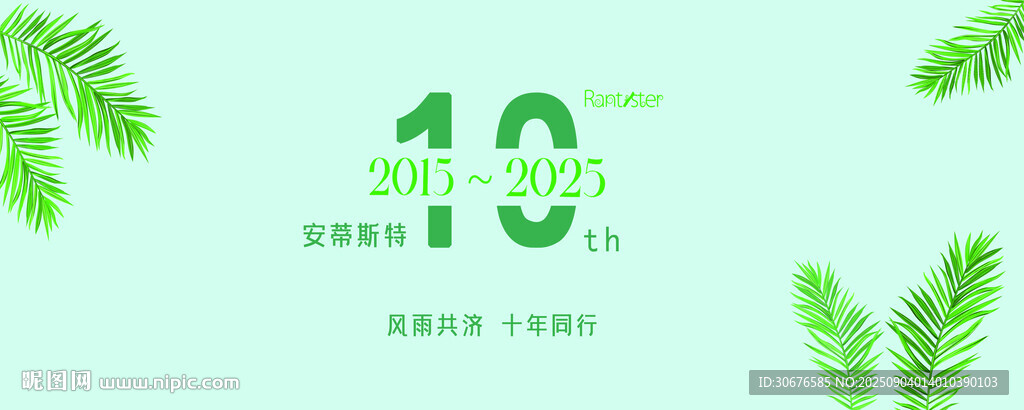 Rantister

10

2015 ~ 2025

安蒂斯特

th

风雨共济 十年同行

昵图网 www.nipic.com

ID:30676585 NO:20250904014010390103